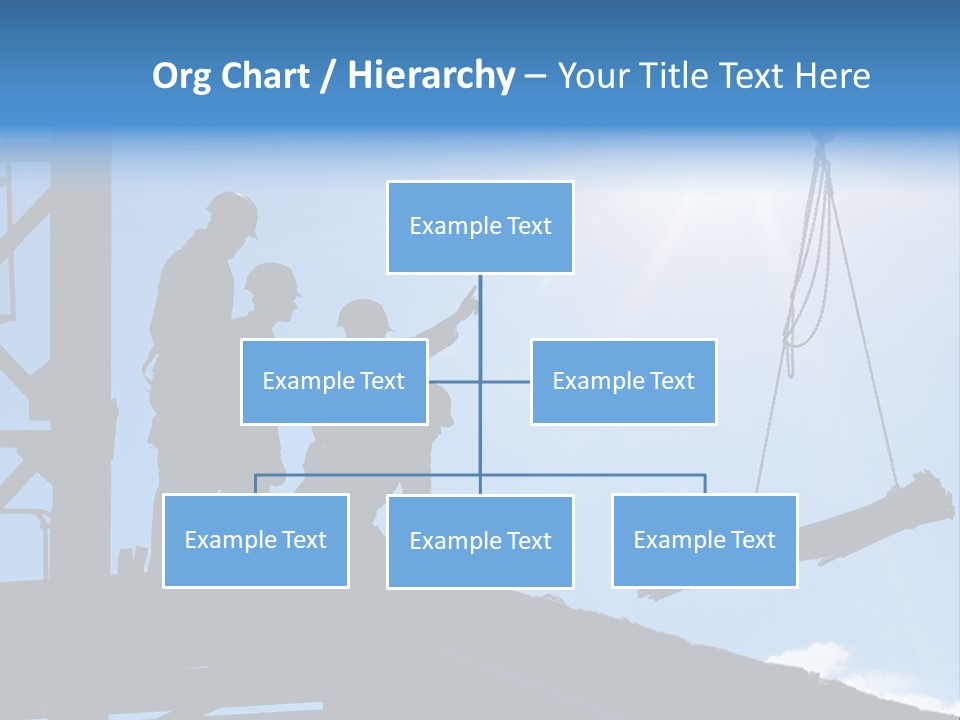 Org Chart / Hierarchy – Your Title Text Here

Example Text

Example Text

Example Text

Example Text

Example Text

Example Text